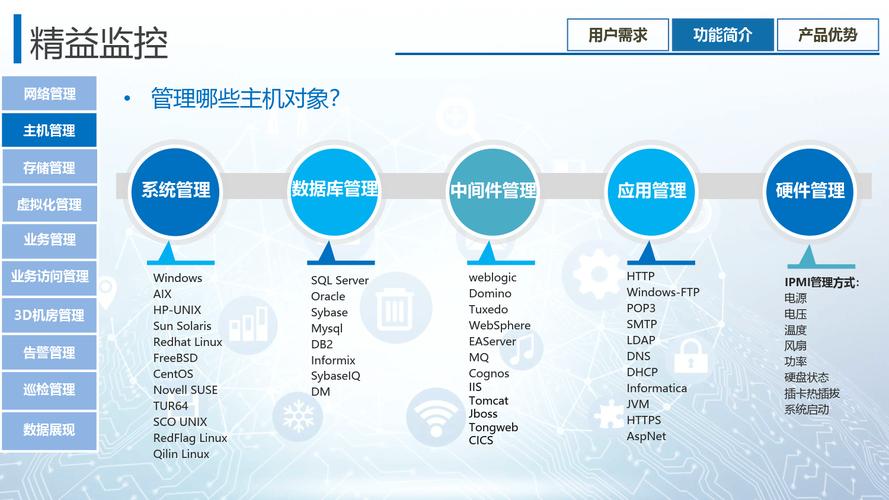 精益监控

用户需求 功能简介 产品优势

网络管理
主机管理
存储管理
虚拟化管理
业务管理
业务访问管理
3D机房管理
告警管理
巡检管理
数据展现

• 管理哪些主机对象？

系统管理
Windows
AIX
HP-UNIX
Sun Solaris
Redhat Linux
FreeBSD
CentOS
Novell SUSE
TUR64
SCO UNIX
RedFlag Linux
Qilin Linux

数据库管理
SQL Server
Oracle
Sybase
Mysql
DB2
Informix
SybaseIQ
DM

中间件管理
weblogic
Domino
Tuxedo
WebSphere
EAServer
MQ
Cognos
IIS
Tomcat
Jboss
Tongweb
CICS

应用管理
HTTP
Windows-FTP
POP3
SMTP
LDAP
DNS
DHCP
Informatica
JVM
HTTPS
AspNet

硬件管理
IPMI管理方式：
电源
电压
温度
风扇
功率
硬盘状态
插卡热插拔
系统启动